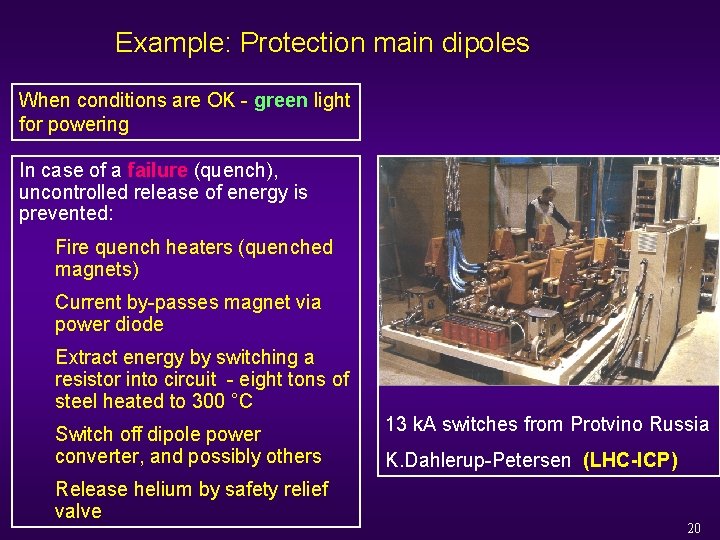 Example: Protection main dipoles

When conditions are OK - green light for powering

In case of a failure (quench), uncontrolled release of energy is prevented:

Fire quench heaters (quenched magnets)

Current by-passes magnet via power diode

Extract energy by switching a resistor into circuit - eight tons of steel heated to 300 °C

Switch off dipole power converter, and possibly others

Release helium by safety relief valve

13 kA switches from Protvino Russia

K.Dahlerup-Petersen (LHC-ICP)

20